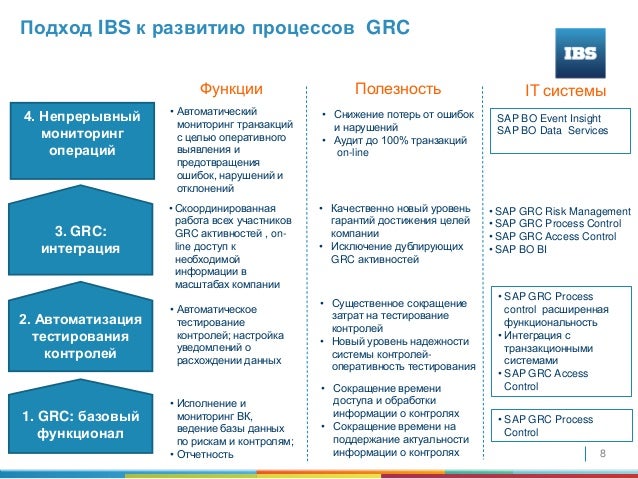 Подход IBS к развитию процессов GRC

IBS

Функции

Полезность

IT системы

4. Непрерывный мониторинг операций

• Автоматический мониторинг транзакций с целью оперативного выявления и предотвращения ошибок, нарушений и отклонений

• Снижение потерь от ошибок и нарушений
• Аудит до 100% транзакций on-line

SAP BO Event Insight
SAP BO Data Services

3. GRC: интеграция

• Скоординированная работа всех участников GRC активностей , on-line доступ к необходимой информации в масштабах компании

• Качественно новый уровень гарантий достижения целей компании
• Исключение дублирующих GRC активностей

• SAP GRC Risk Management
• SAP GRC Process Control
• SAP GRC Access Control
• SAP BO BI

2. Автоматизация тестирования контролей

• Автоматическое тестирование контролей; настройка уведомлений о расхождении данных

• Существенное сокращение затрат на тестирование контролей
• Новый уровень надежности системы контролей-оперативность тестирования

• SAP GRC Process control расширенная функциональность
• Интеграция с транзакционными системами
• SAP GRC Access Control

1. GRC: базовый функционал

• Исполнение и мониторинг ВК, ведение базы данных по рискам и контролям;
• Отчетность

• Сокращение времени доступа и обработки информации о контролях
• Сокращение времени на поддержание актуальности информации о контролях

• SAP GRC Process Control

8